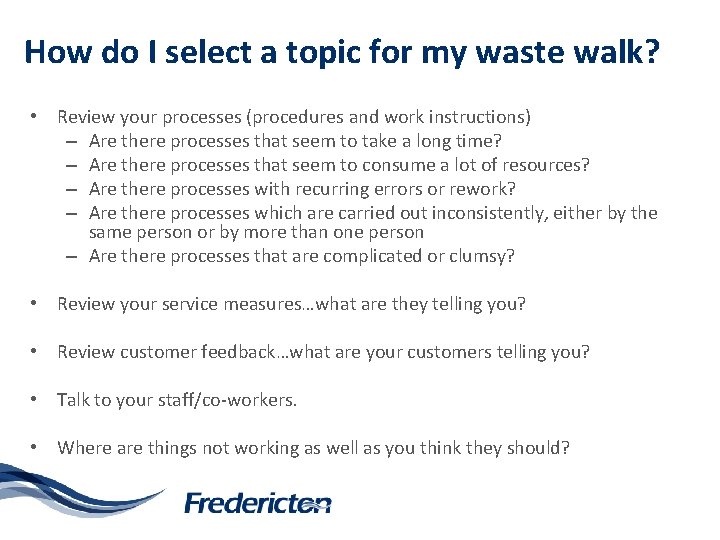 How do I select a topic for my waste walk?

• Review your processes (procedures and work instructions)
– Are there processes that seem to take a long time?
– Are there processes that seem to consume a lot of resources?
– Are there processes with recurring errors or rework?
– Are there processes which are carried out inconsistently, either by the same person or by more than one person
– Are there processes that are complicated or clumsy?

• Review your service measures…what are they telling you?

• Review customer feedback…what are your customers telling you?

• Talk to your staff/co-workers.

• Where are things not working as well as you think they should?

Fredericton